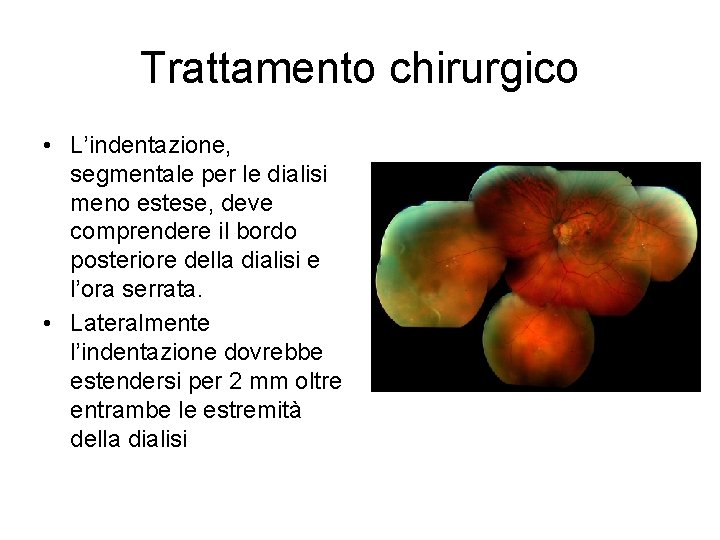 Trattamento chirurgico

• L'indentazione, segmentale per le dialisi meno estese, deve comprendere il bordo posteriore della dialisi e l'ora serrata.
• Lateralmente l'indentazione dovrebbe estendersi per 2 mm oltre entrambe le estremità della dialisi